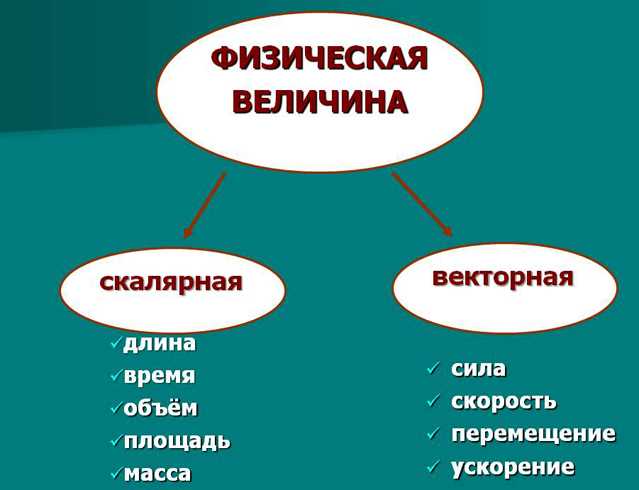 ФИЗИЧЕСКАЯ ВЕЛИЧИНА

скалярная

✓длина
✓время
✓объём
✓площадь
✓масса

векторная

✓ сила
✓ скорость
✓ перемещение
✓ ускорение